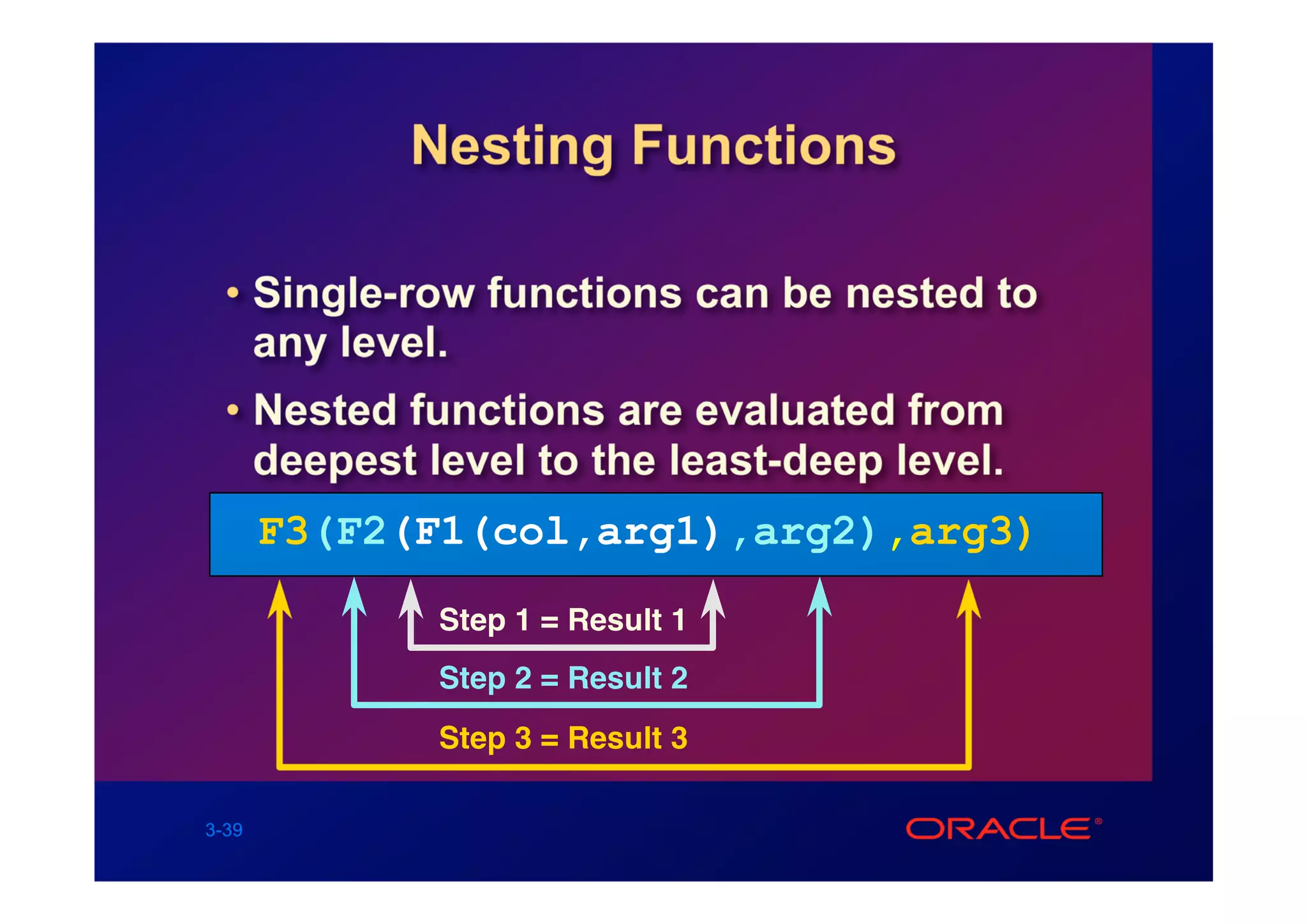 Nesting Functions

• Single-row functions can be nested to any level.

• Nested functions are evaluated from deepest level to the least-deep level.

F3(F2(F1(col,arg1),arg2),arg3)

Step 1 = Result 1

Step 2 = Result 2

Step 3 = Result 3

3-39

ORACLE®